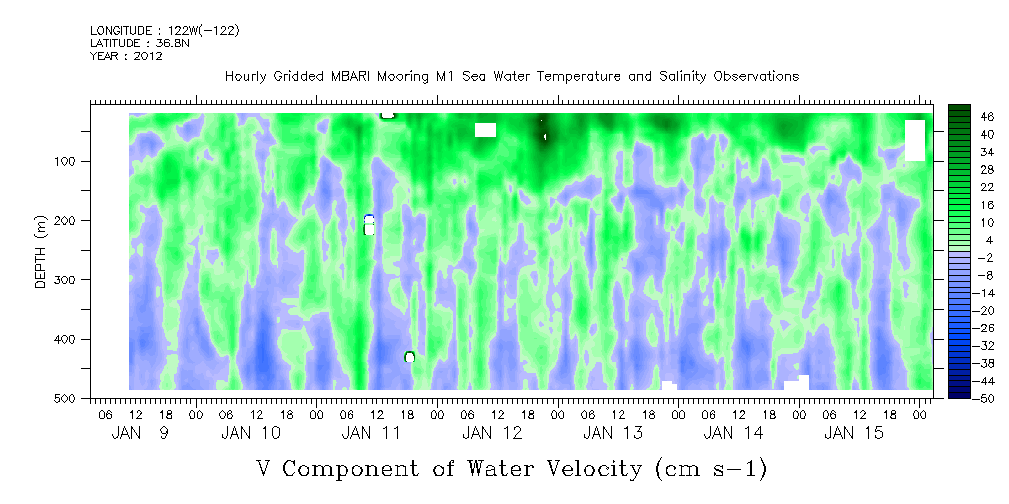 LONGITUDE : 122W(-122)
LATITUDE : 36.8N
YEAR : 2012

Hourly Gridded MBARI Mooring M1 Sea Water Temperature and Salinity Observations

DEPTH (m)

100
200
300
400
500

46
40
34
28
22
16
10
4
-2
-8
-14
-20
-26
-32
-38
-44
-50

06 12 18 00 06 12 18 00 06 12 18 00 06 12 18 00 06 12 18 00 06 12 18 00 06 12 18 00
JAN 9 JAN 10 JAN 11 JAN 12 JAN 13 JAN 14 JAN 15

V Component of Water Velocity (cm s-1)